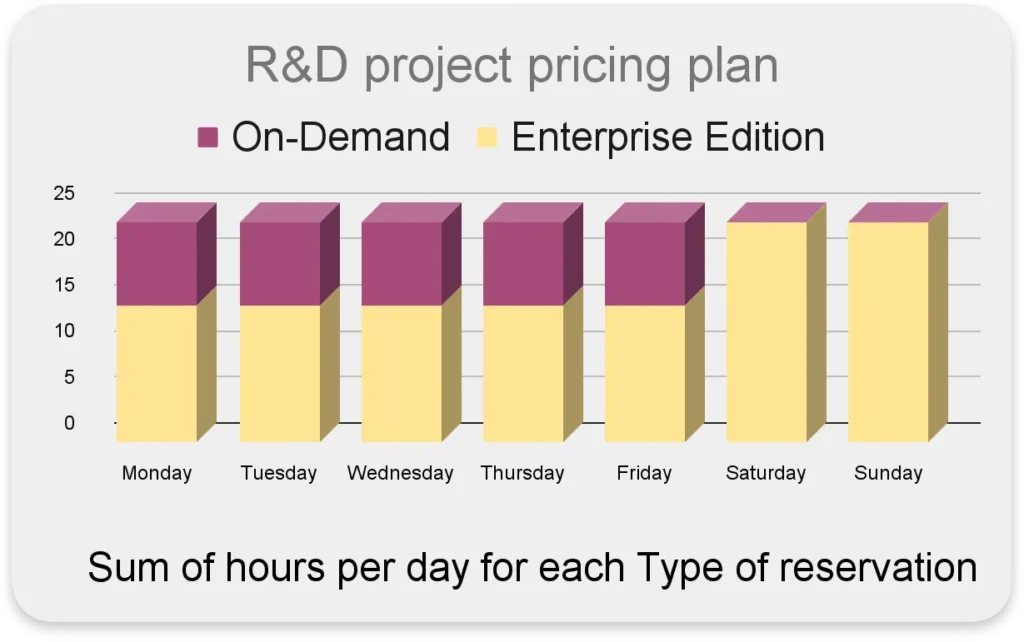 R&D project pricing plan

On-Demand Enterprise Edition

25
20
15
10
5
0

Monday Tuesday Wednesday Thursday Friday Saturday Sunday

Sum of hours per day for each Type of reservation